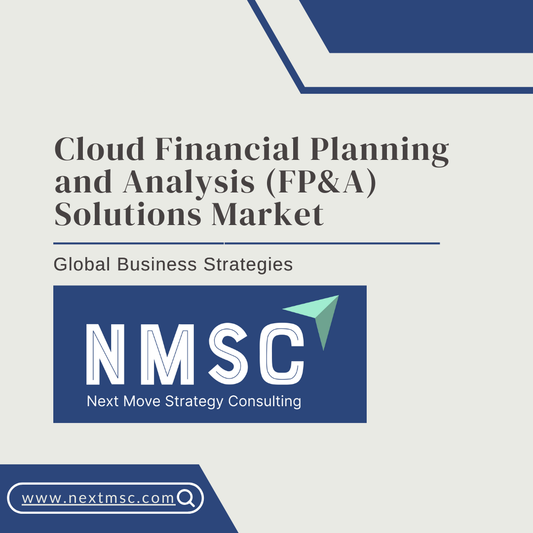 Cloud Financial Planning and Analysis (FP&A) Solutions Market

Global Business Strategies

NMSC
Next Move Strategy Consulting

www.nextmsc.com